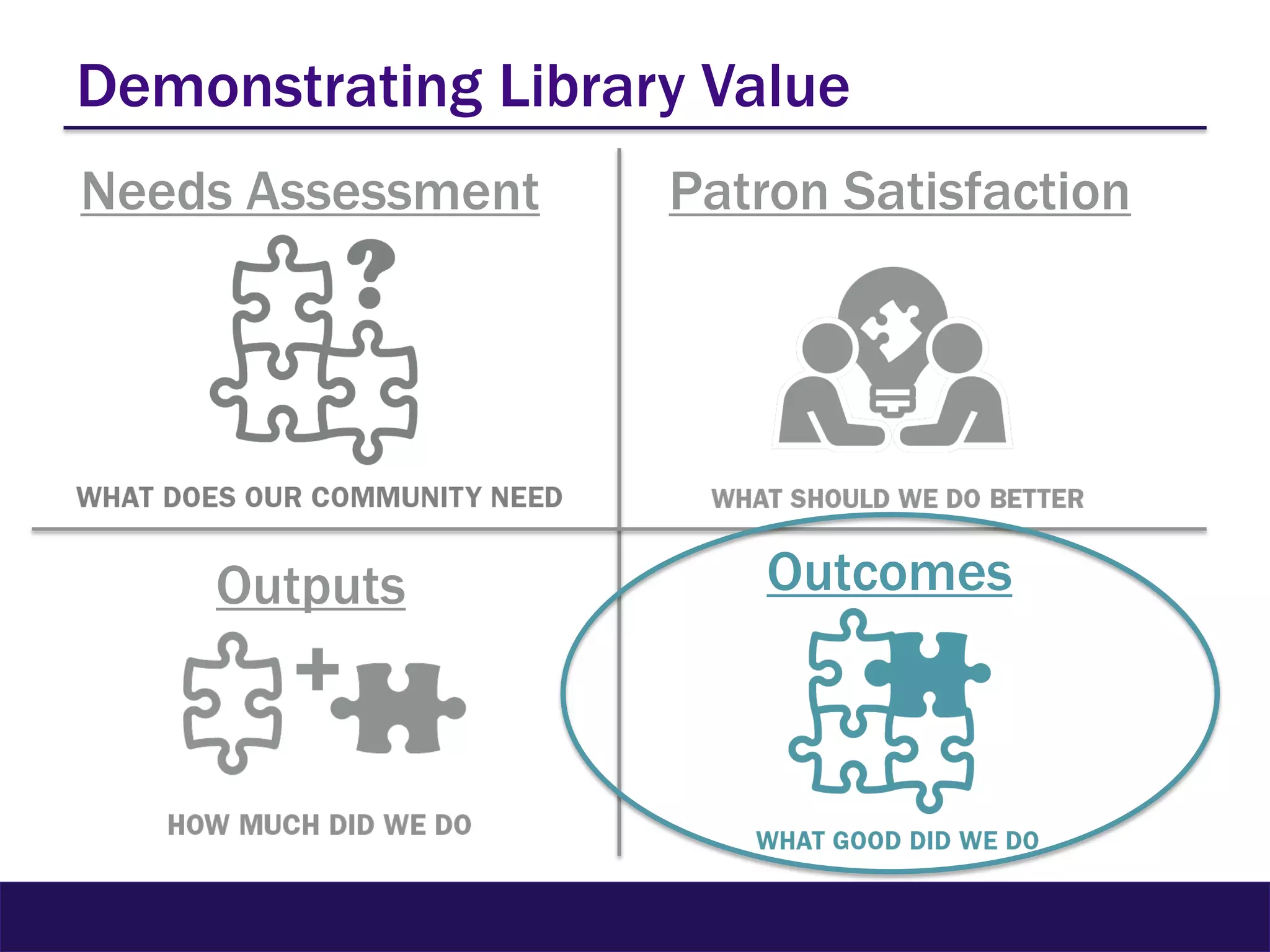 Demonstrating Library Value

Needs Assessment

WHAT DOES OUR COMMUNITY NEED

Patron Satisfaction

WHAT SHOULD WE DO BETTER

Outputs

HOW MUCH DID WE DO

Outcomes

WHAT GOOD DID WE DO